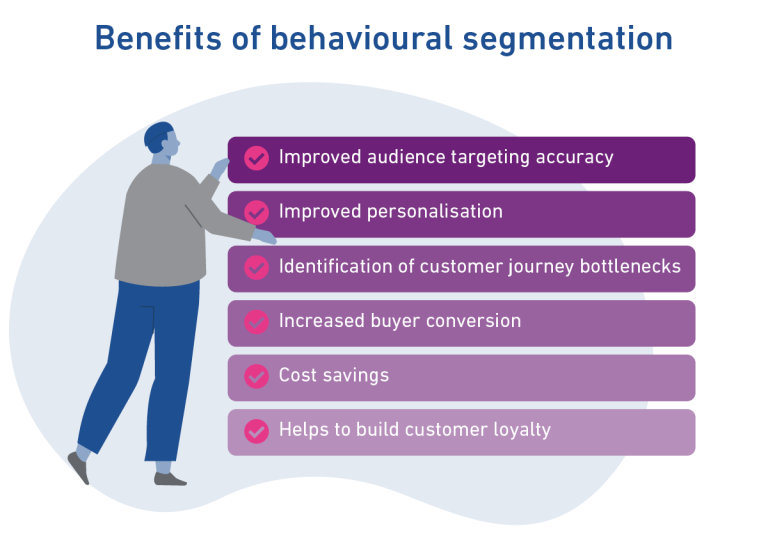 Benefits of behavioural segmentation

Improved audience targeting accuracy

Improved personalisation

Identification of customer journey bottlenecks

Increased buyer conversion

Cost savings

Helps to build customer loyalty